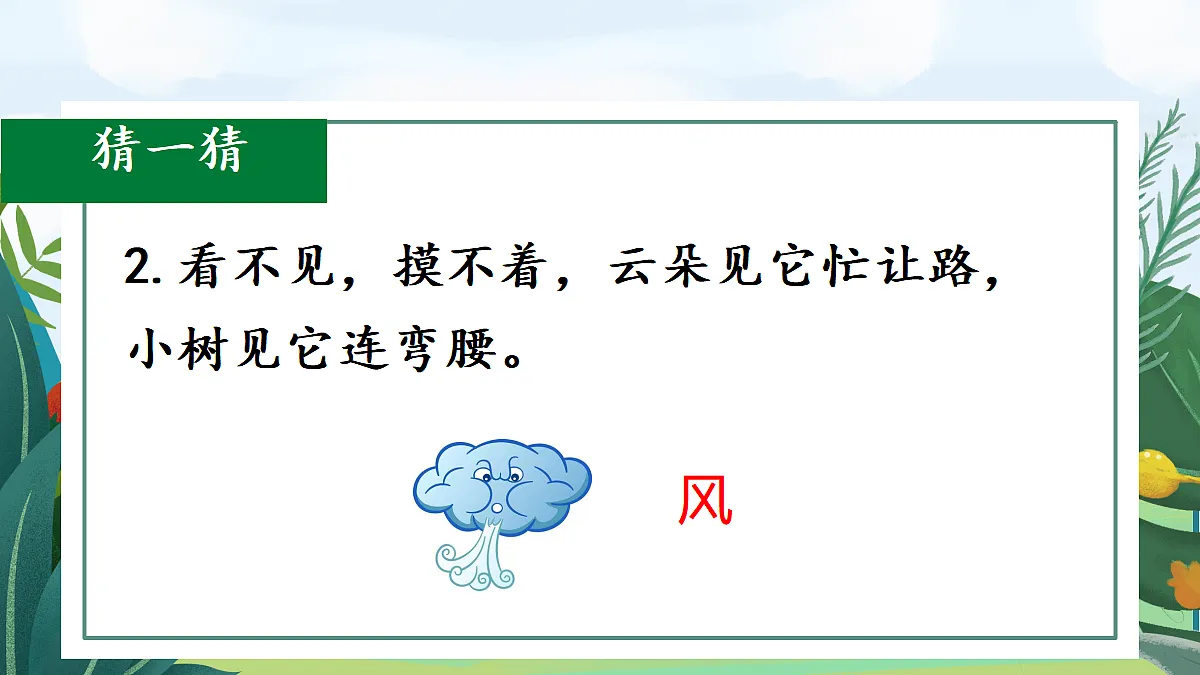 猜一猜

2. 看不见，摸不着，云朵见它忙让路，小树见它连弯腰。

风